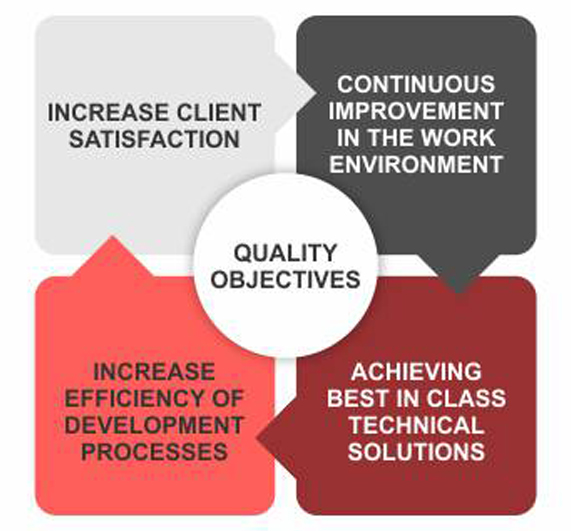 INCREASE CLIENT SATISFACTION

CONTINUOUS IMPROVEMENT IN THE WORK ENVIRONMENT

QUALITY OBJECTIVES

INCREASE EFFICIENCY OF DEVELOPMENT PROCESSES

ACHIEVING BEST IN CLASS TECHNICAL SOLUTIONS